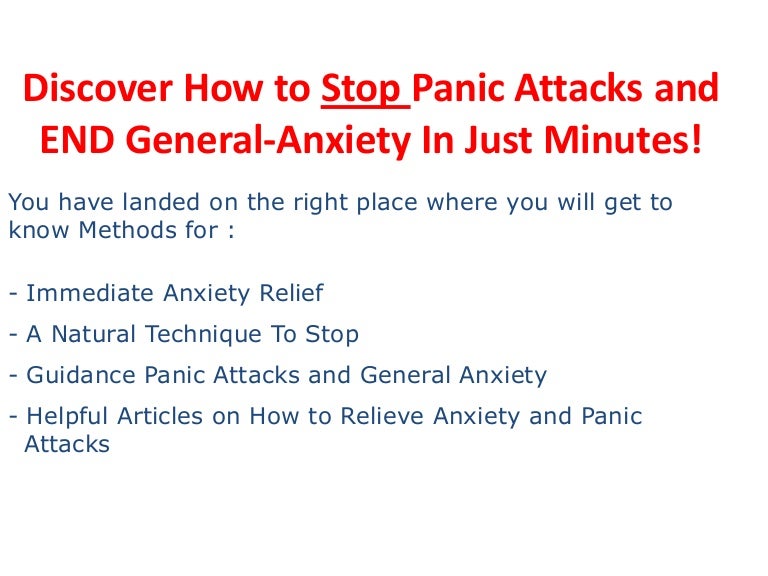 Discover How to Stop Panic Attacks and END General-Anxiety In Just Minutes!

You have landed on the right place where you will get to know Methods for :

- Immediate Anxiety Relief

- A Natural Technique To Stop

- Guidance Panic Attacks and General Anxiety

- Helpful Articles on How to Relieve Anxiety and Panic Attacks